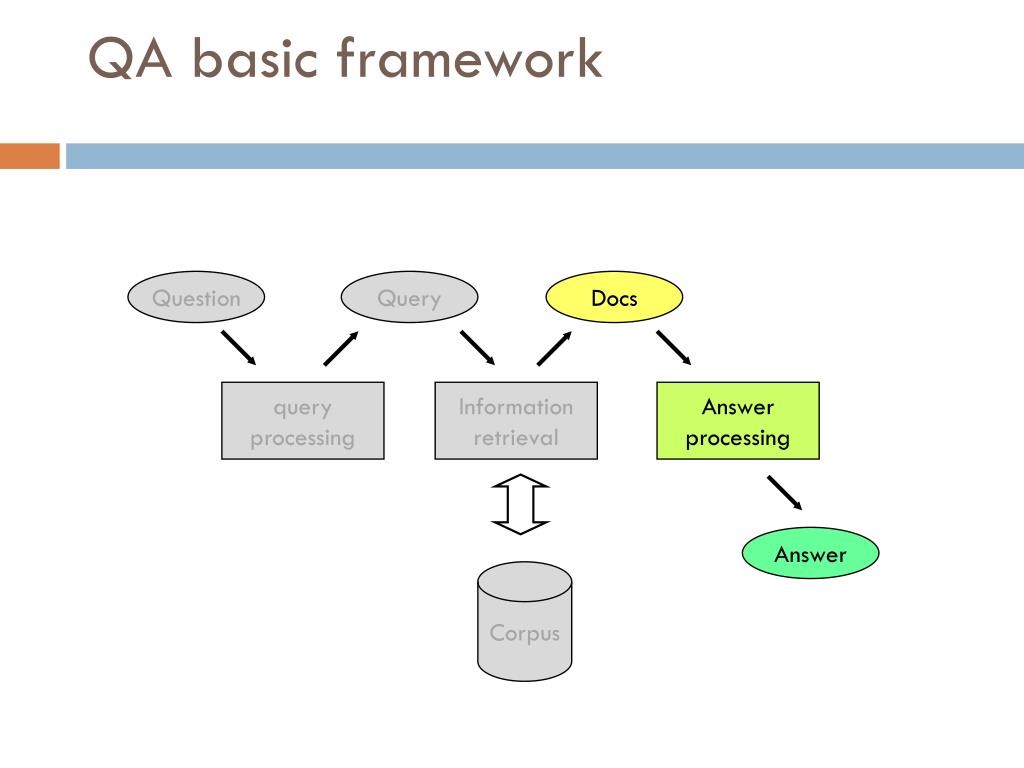 QA basic framework

Question

Query

Docs

query processing

Information retrieval

Answer processing

Answer

Corpus